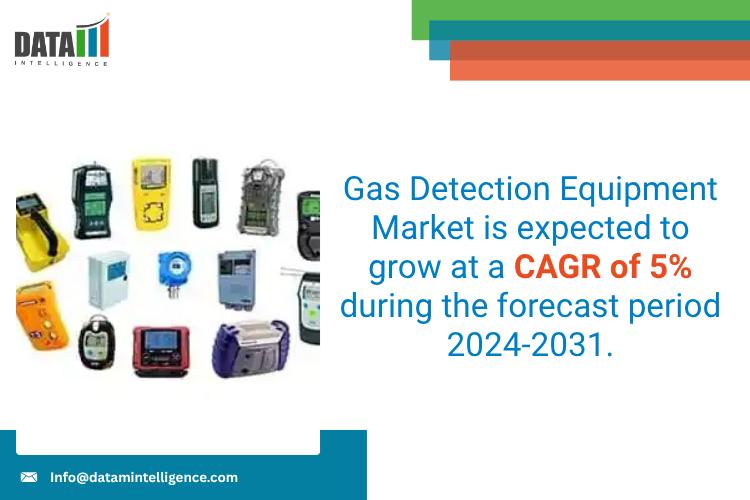 DATA
INTELLIGENCE

Gas Detection Equipment Market is expected to grow at a CAGR of 5% during the forecast period 2024-2031.

Info@datamintelligence.com